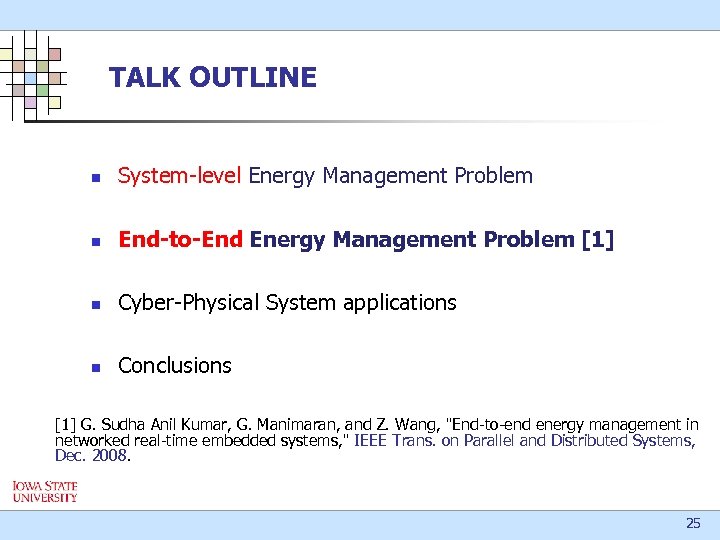 TALK OUTLINE

System-level Energy Management Problem

End-to-End Energy Management Problem [1]

Cyber-Physical System applications

Conclusions

[1] G. Sudha Anil Kumar, G. Manimaran, and Z. Wang, "End-to-end energy management in networked real-time embedded systems," IEEE Trans. on Parallel and Distributed Systems, Dec. 2008.

IOWA STATE UNIVERSITY

25